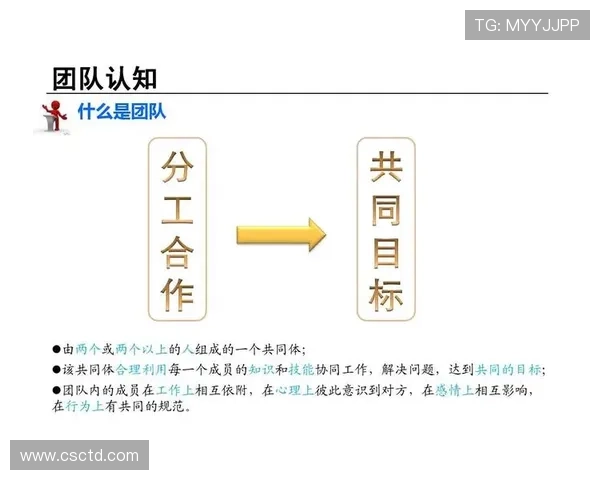 TG: MYYJJPP

团队认知

什么是团队

分工合作

共同目标

●由两个或两个以上的人组成的一个共同体;

●该共同体合理利用每一个成员的知识和技能协同工作，解决问题，达到共同的目标;

●团队内的成员在工作上相互依附，在心理上彼此意识到对方，在感情上相互影响，在行为上有共同的规范。

www.csctd.com